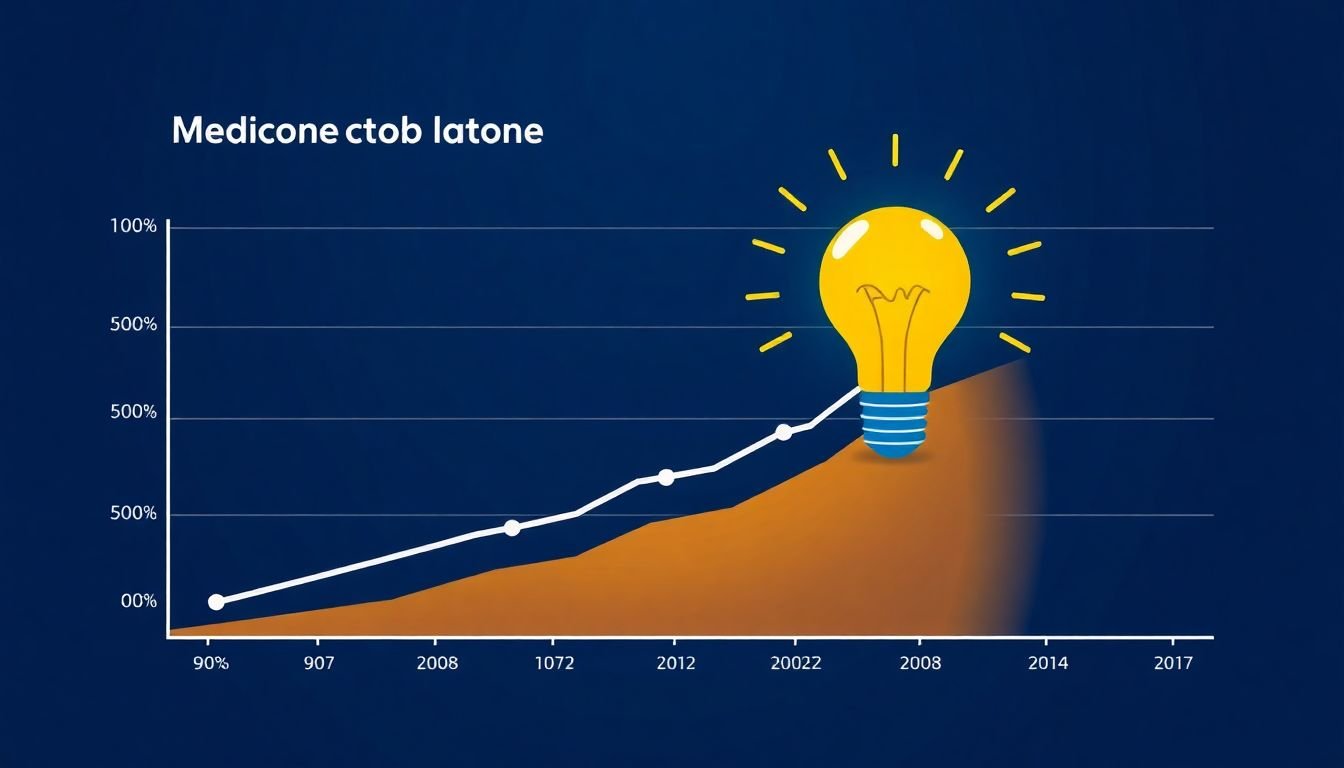 Medicone ctob latone

100%
500%
500%
500%
00%

90%
907
2008
1072
2012
20022
2008
2014
2017